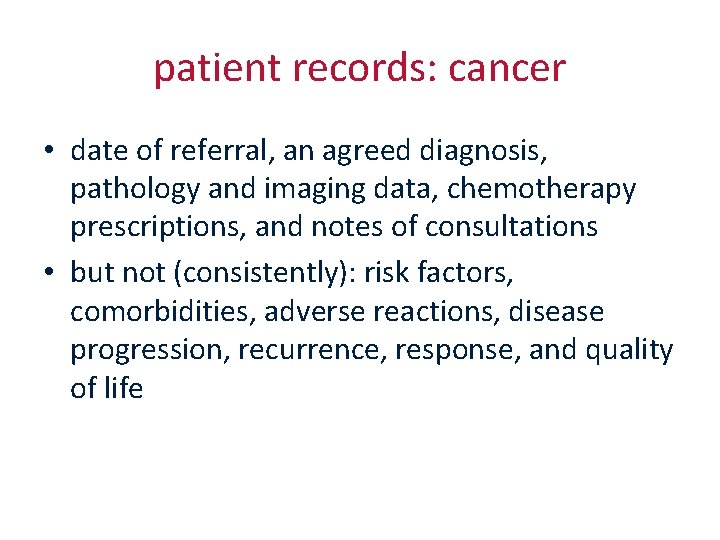 patient records: cancer

• date of referral, an agreed diagnosis, pathology and imaging data, chemotherapy prescriptions, and notes of consultations
• but not (consistently): risk factors, comorbidities, adverse reactions, disease progression, recurrence, response, and quality of life